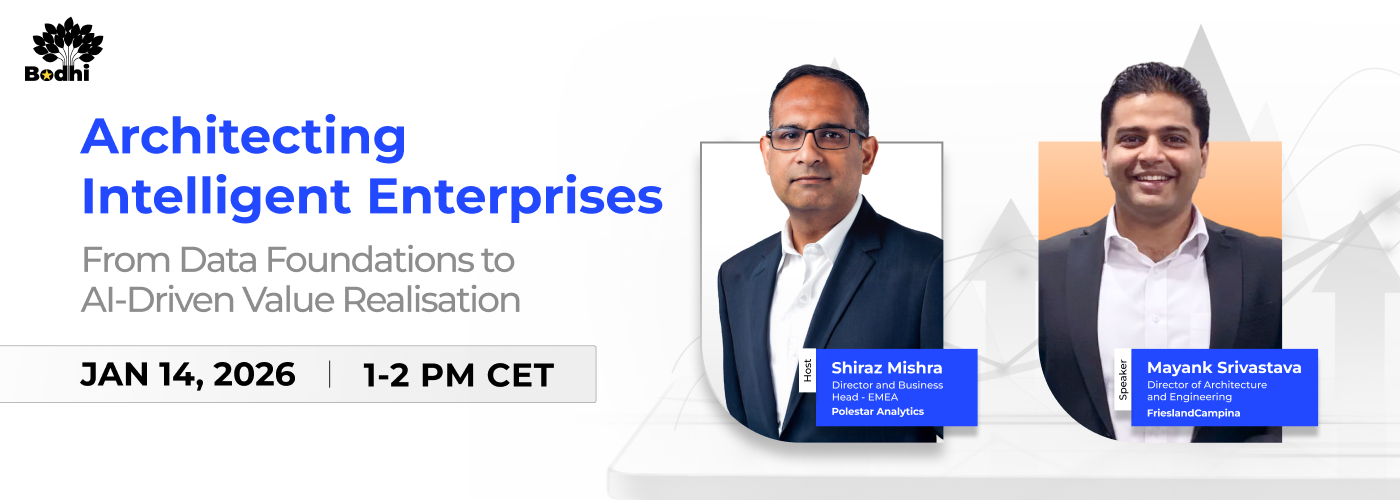 Bodhi

Architecting Intelligent Enterprises

From Data Foundations to AI-Driven Value Realisation

JAN 14, 2026 | 1-2 PM CET

Host

Shiraz Mishra

Director and Business Head - EMEA

Polestar Analytics

Speaker

Mayank Srivastava

Director of Architecture and Engineering

FrieslandCampina